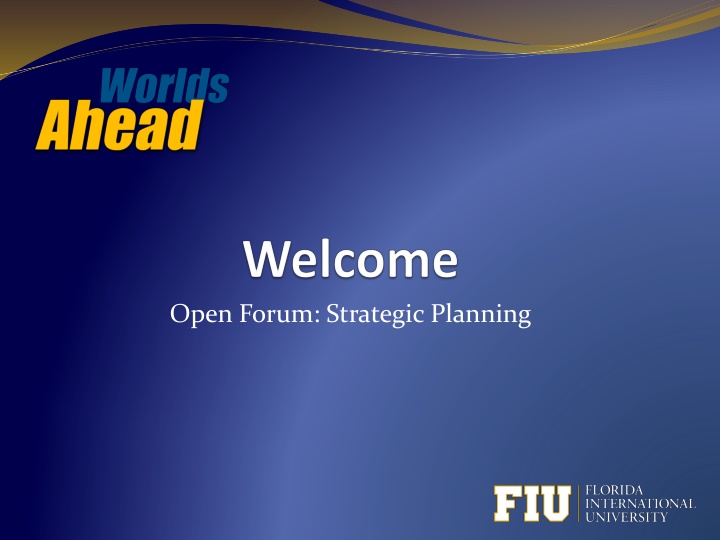 Worlds Ahead

Welcome

Open Forum: Strategic Planning

FIU FLORIDA INTERNATIONAL UNIVERSITY